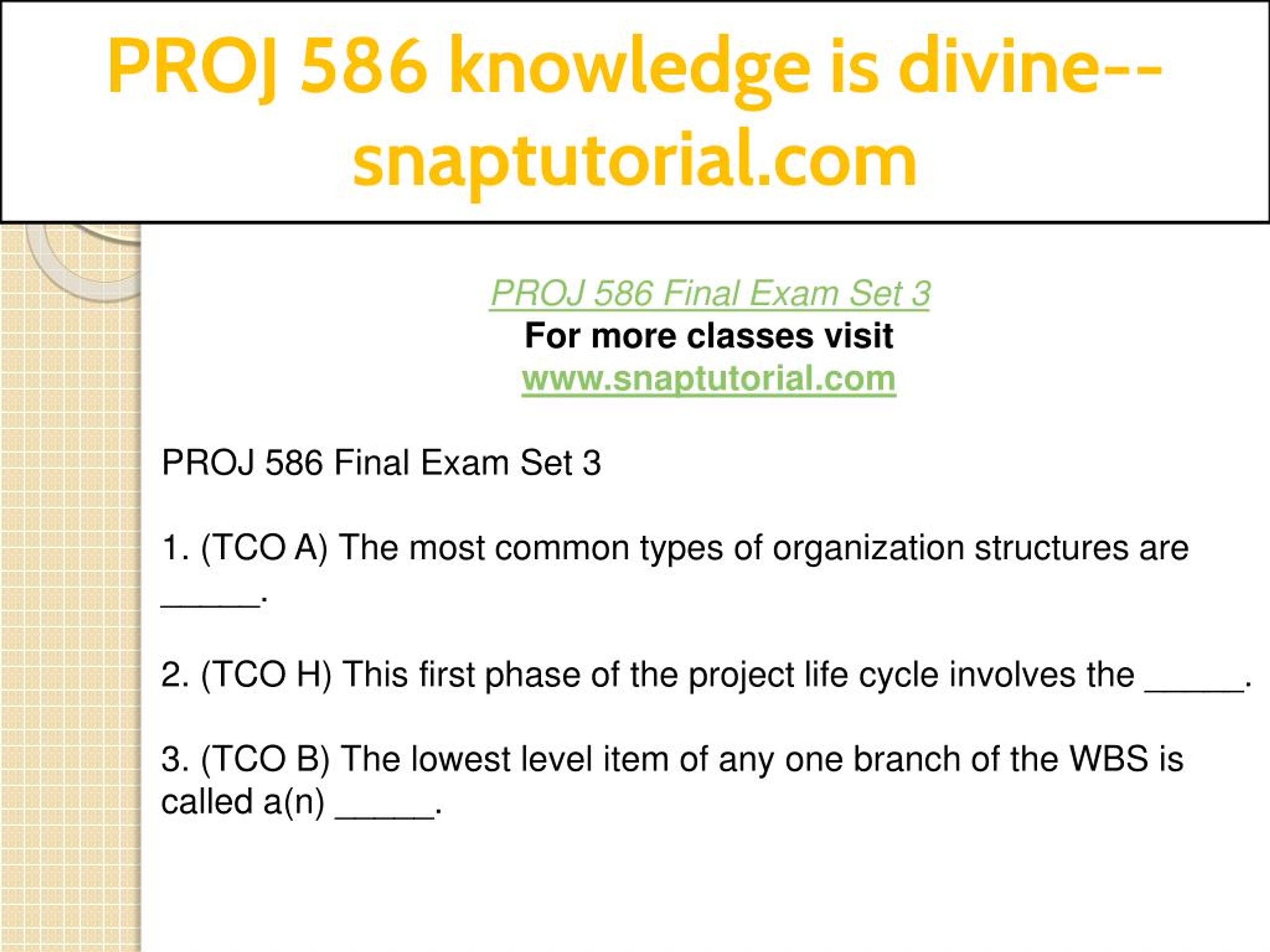 PROJ 586 knowledge is divine--snaptutorial.com

PROJ 586 Final Exam Set 3
For more classes visit
www.snaptutorial.com

PROJ 586 Final Exam Set 3

1. (TCO A) The most common types of organization structures are _____.

2. (TCO H) This first phase of the project life cycle involves the _____.

3. (TCO B) The lowest level item of any one branch of the WBS is called a(n) _____.